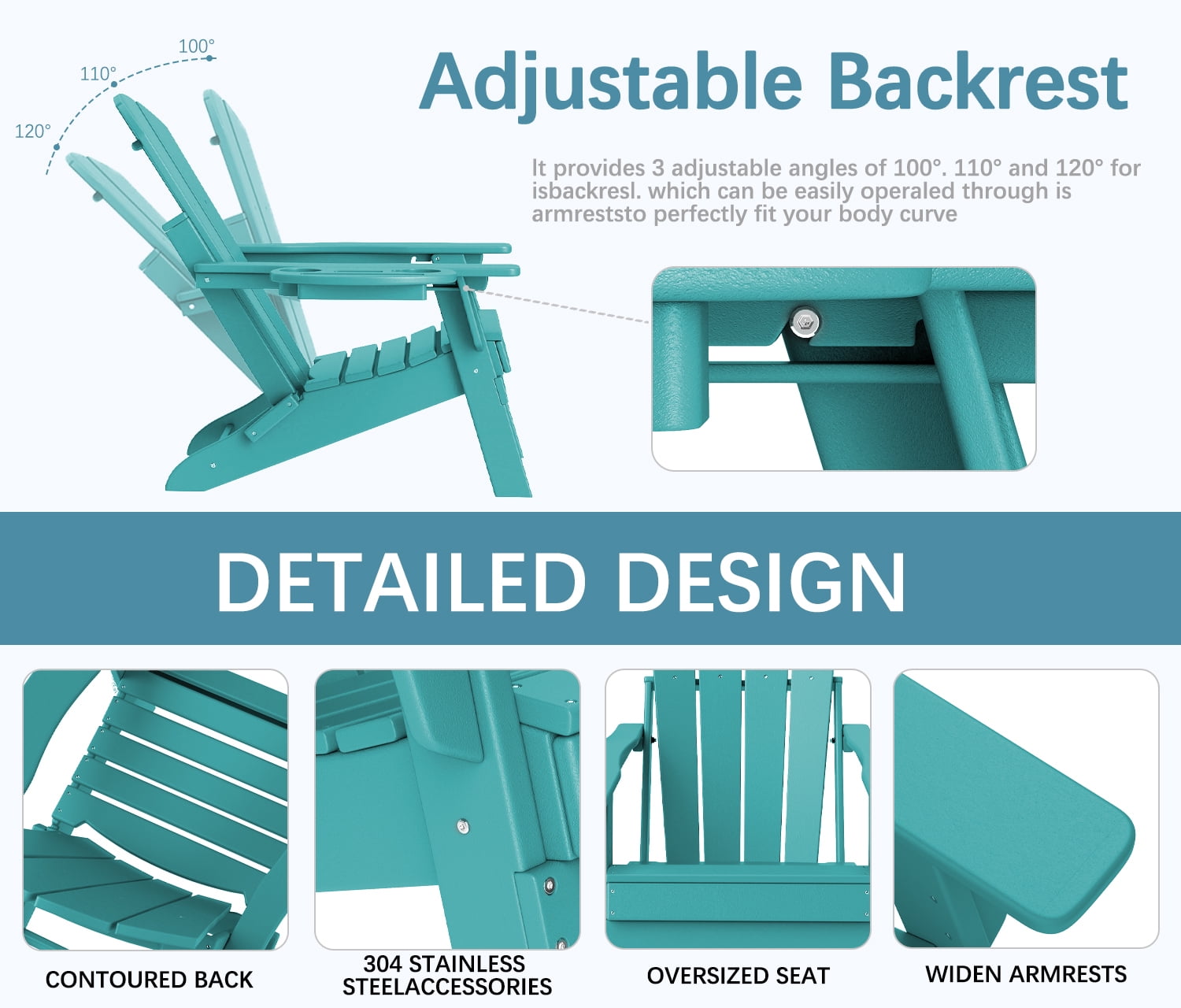 100°
110°
120°

Adjustable Backrest

It provides 3 adjustable angles of 100°. 110° and 120° for isbackresl. which can be easily operaled through is armreststo perfectly fit your body curve

DETAILED DESIGN

CONTOURED BACK

304 STAINLESS STEELACCESSORIES

OVERSIZED SEAT

WIDEN ARMRESTS